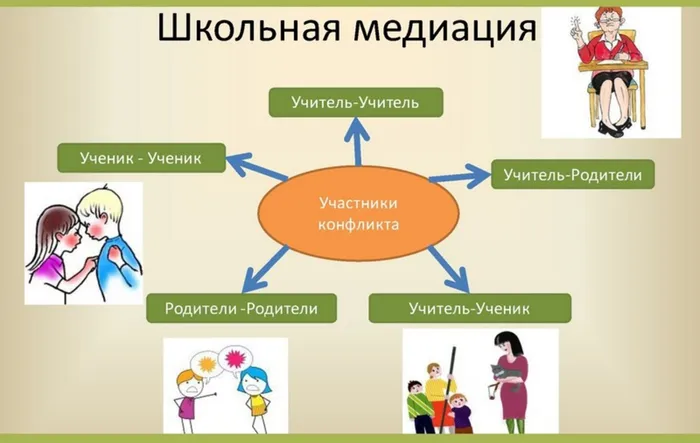 Школьная медиация

Учитель-Учитель

Ученик - Ученик

Учитель-Родители

Участники конфликта

Родители -Родители

Учитель-Ученик